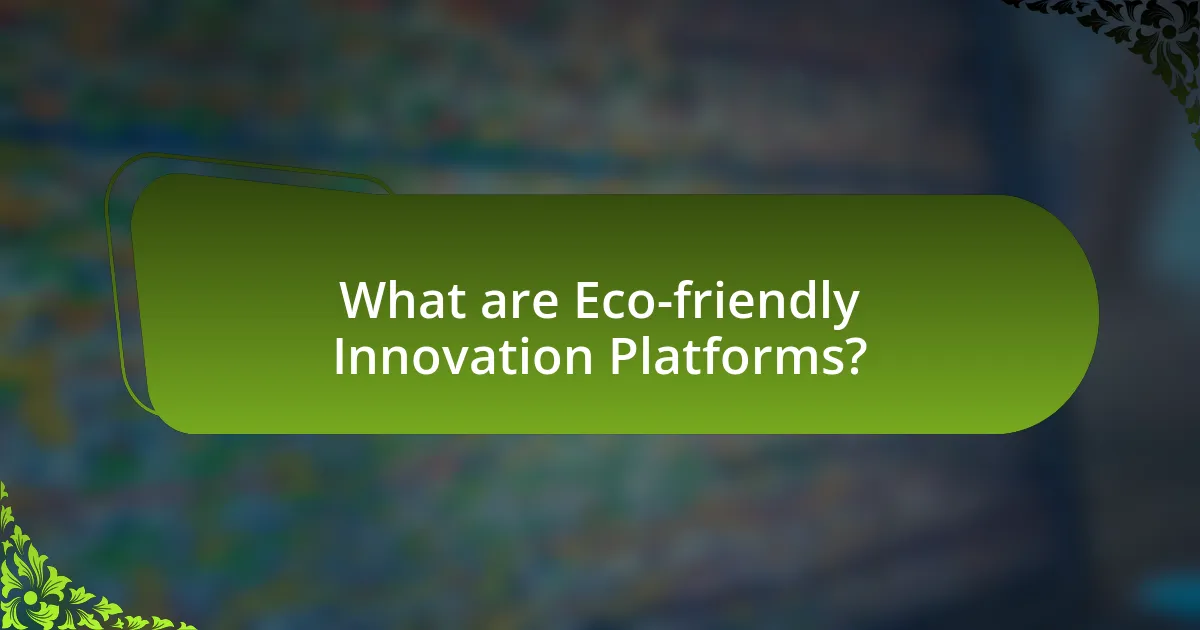 What are Eco-friendly Innovation Platforms?